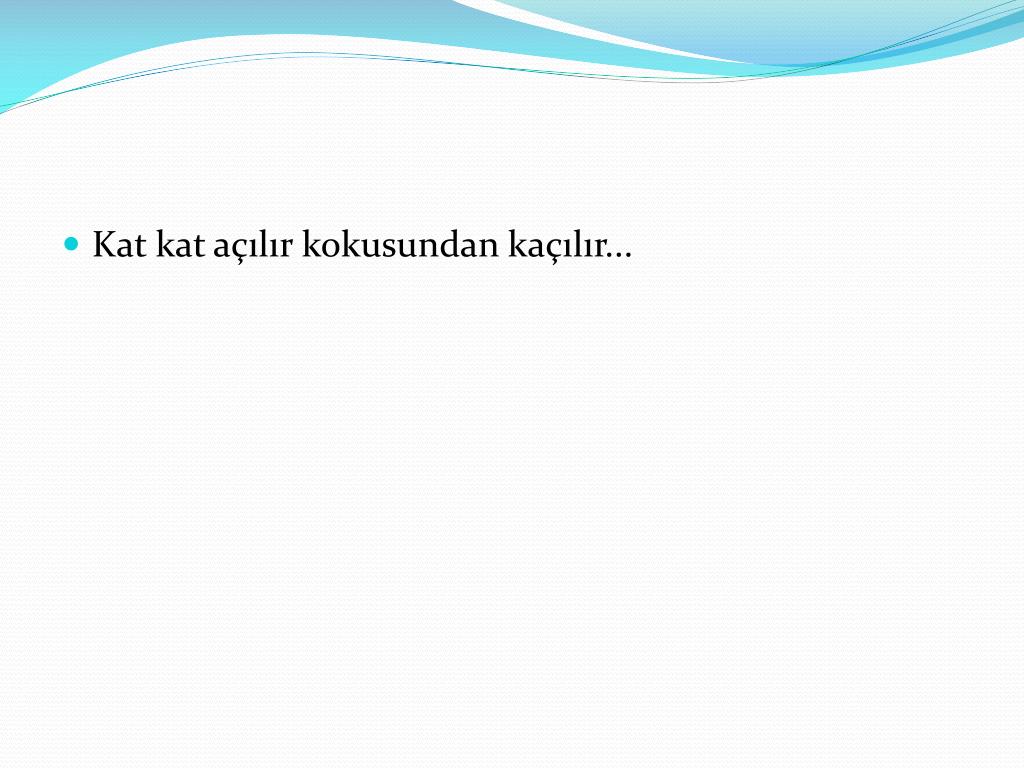 Kat kat açılır kokusundan kaçılır...